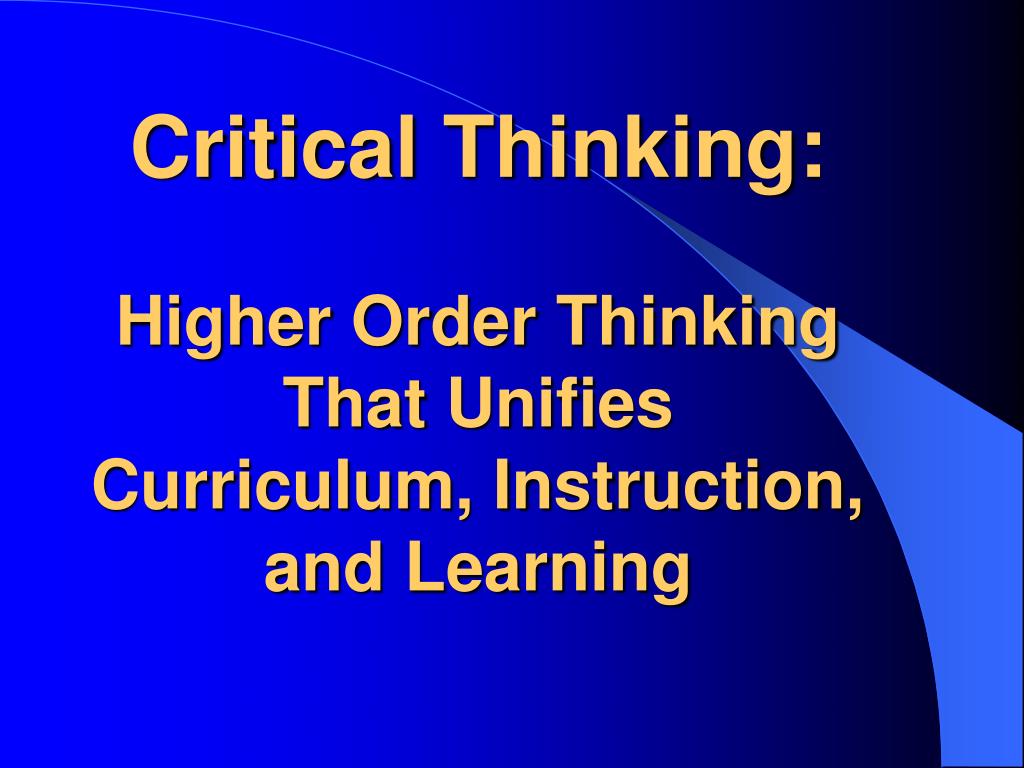 Critical Thinking:

Higher Order Thinking That Unifies Curriculum, Instruction, and Learning